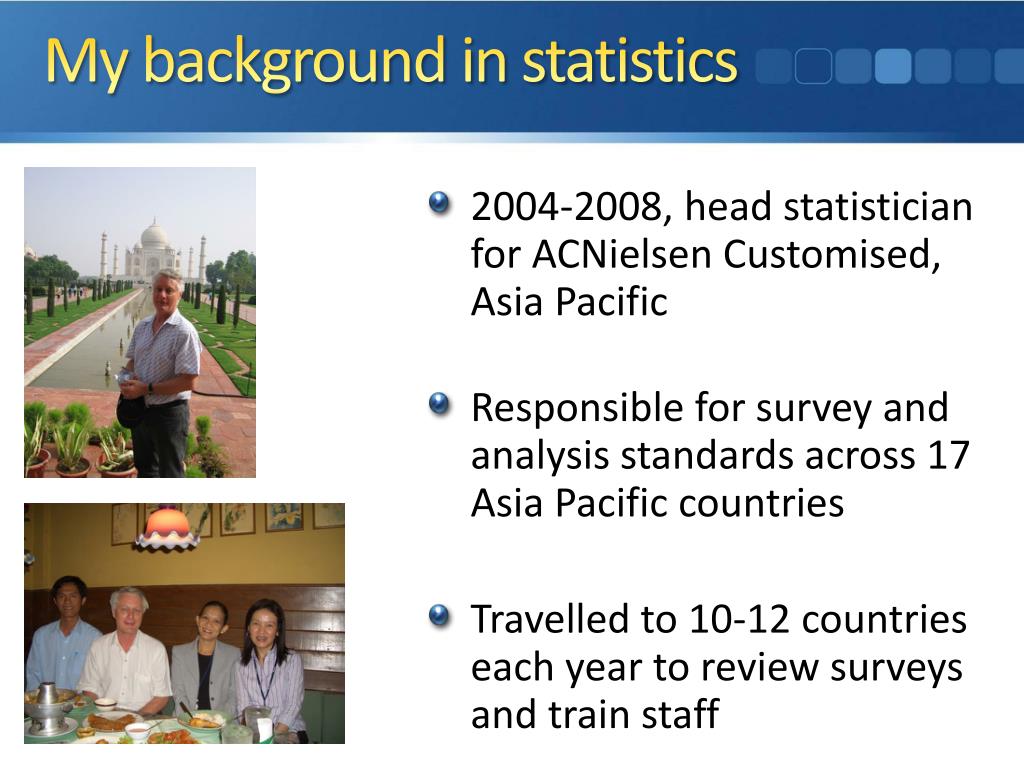 My background in statistics

2004-2008, head statistician for ACNielsen Customised, Asia Pacific

Responsible for survey and analysis standards across 17 Asia Pacific countries

Travelled to 10-12 countries each year to review surveys and train staff